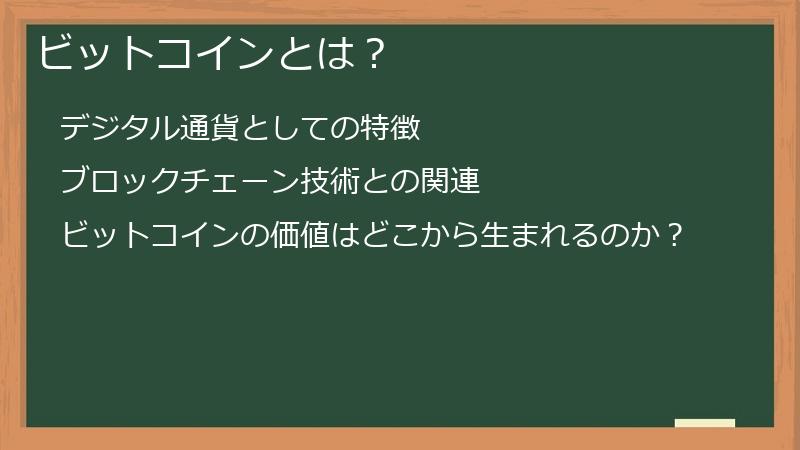 ビットコインとは？

デジタル通貨としての特徴

ブロックチェーン技術との関連

ビットコインの価値はどこから生まれるのか？